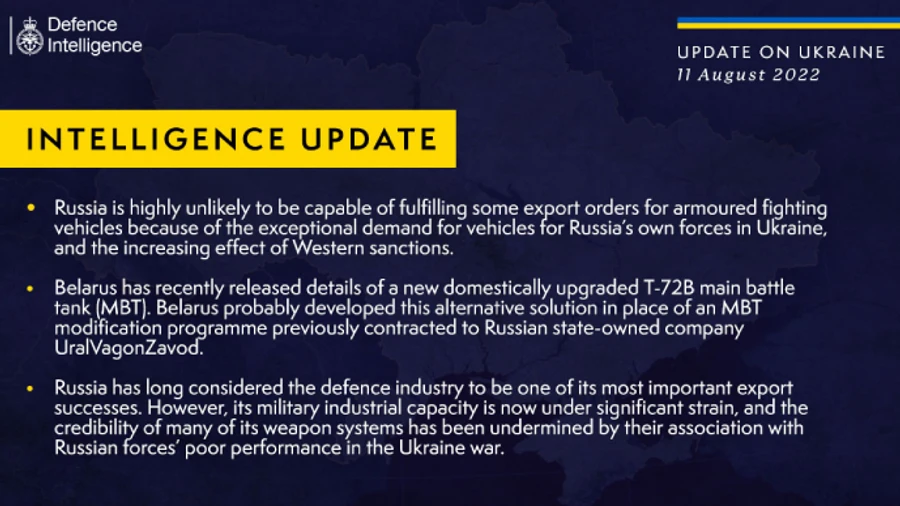 Defence Intelligence

UPDATE ON UKRAINE
11 August 2022

INTELLIGENCE UPDATE

• Russia is highly unlikely to be capable of fulfilling some export orders for armoured fighting vehicles because of the exceptional demand for vehicles for Russia's own forces in Ukraine, and the increasing effect of Western sanctions.

• Belarus has recently released details of a new domestically upgraded T-72B main battle tank (MBT). Belarus probably developed this alternative solution in place of an MBT modification programme previously contracted to Russian state-owned company UralVagonZavod.

• Russia has long considered the defence industry to be one of its most important export successes. However, its military industrial capacity is now under significant strain, and the credibility of many of its weapon systems has been undermined by their association with Russian forces' poor performance in the Ukraine war.